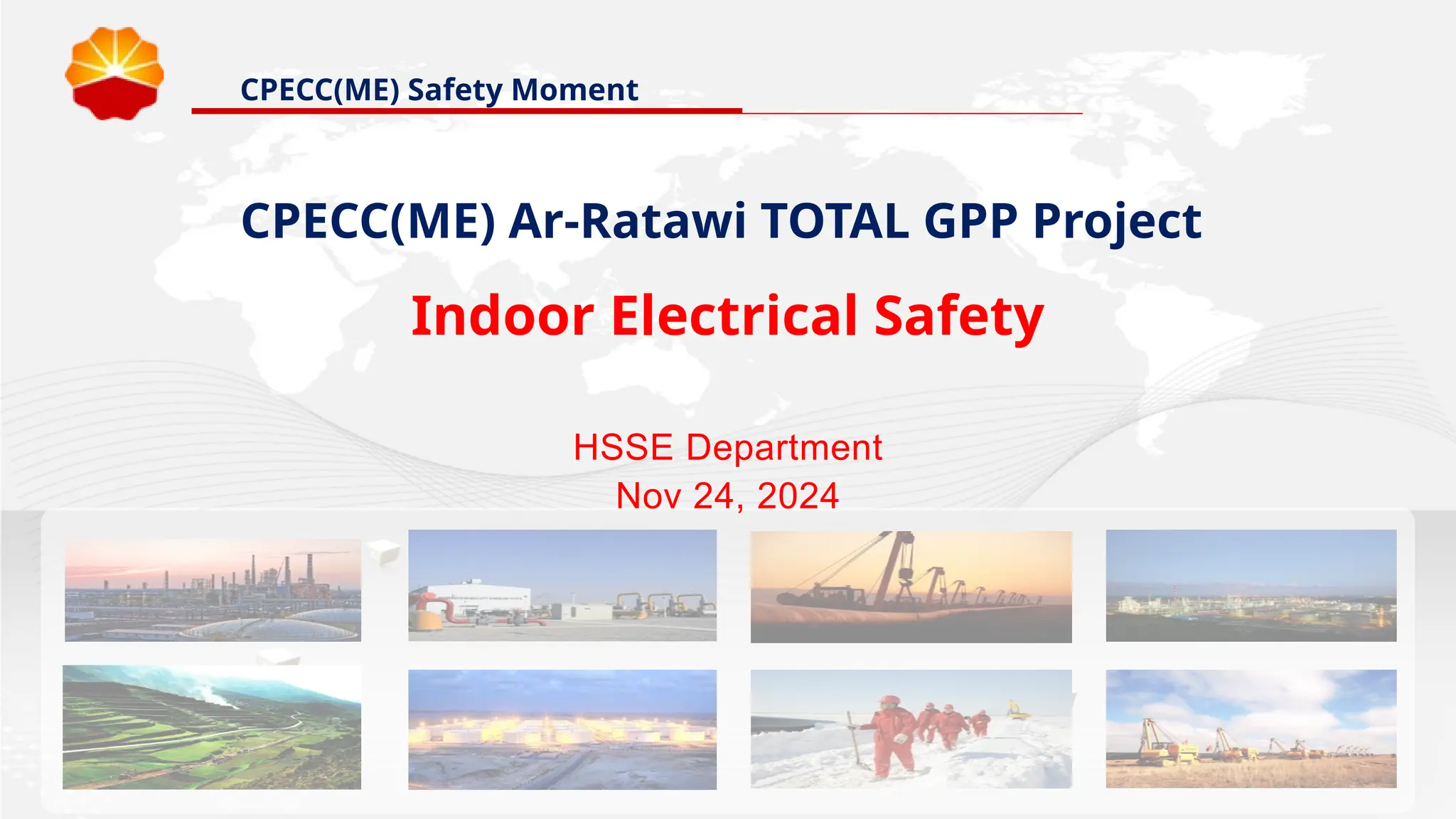 CPECC(ME) Safety Moment

CPECC(ME) Ar-Ratawi TOTAL GPP Project

Indoor Electrical Safety

HSSE Department
Nov 24, 2024